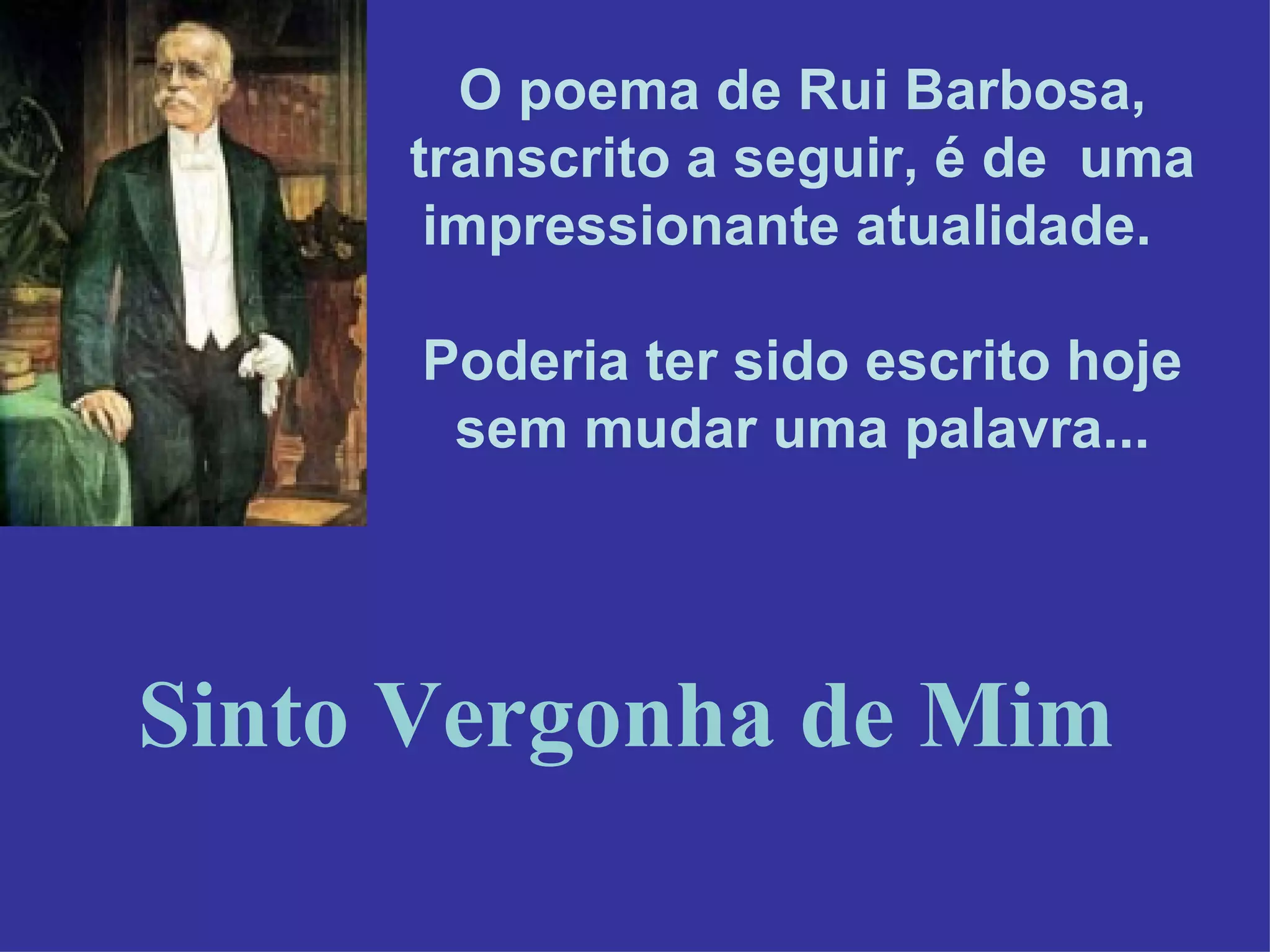 O poema de Rui Barbosa, transcrito a seguir, é de uma impressionante atualidade.

Poderia ter sido escrito hoje sem mudar uma palavra...

Sinto Vergonha de Mim